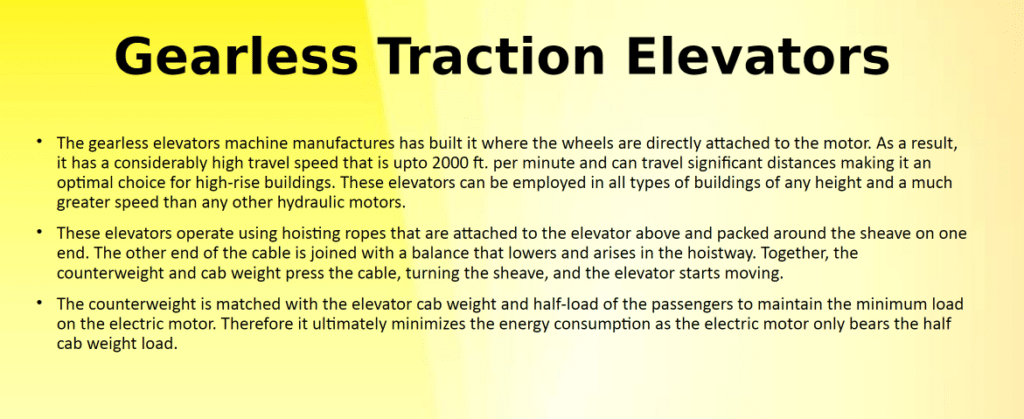 Gearless Traction Elevators

• The gearless elevators machine manufactures has built it where the wheels are directly attached to the motor. As a result, it has a considerably high travel speed that is upto 2000 ft. per minute and can travel significant distances making it an optimal choice for high-rise buildings. These elevators can be employed in all types of buildings of any height and a much greater speed than any other hydraulic motors.

• These elevators operate using hoisting ropes that are attached to the elevator above and packed around the sheave on one end. The other end of the cable is joined with a balance that lowers and arises in the hoistway. Together, the counterweight and cab weight press the cable, turning the sheave, and the elevator starts moving.

• The counterweight is matched with the elevator cab weight and half-load of the passengers to maintain the minimum load on the electric motor. Therefore it ultimately minimizes the energy consumption as the electric motor only bears the half cab weight load.